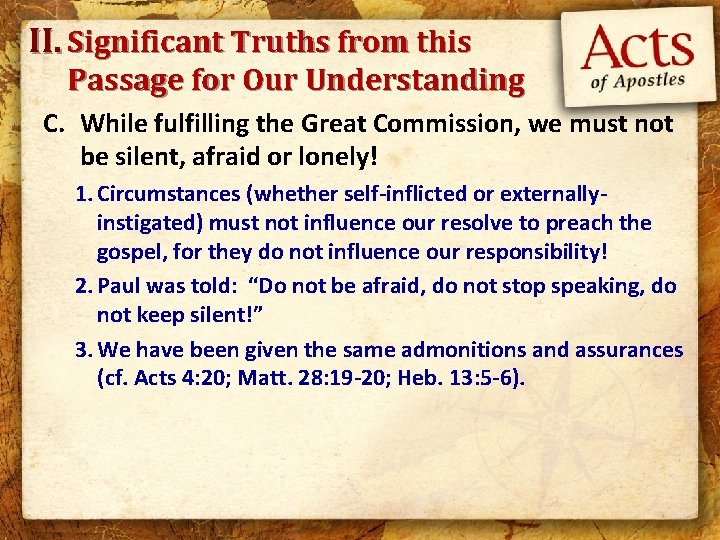 II. Significant Truths from this Passage for Our Understanding

Acts of Apostles

C. While fulfilling the Great Commission, we must not be silent, afraid or lonely!

1. Circumstances (whether self-inflicted or externally-instigated) must not influence our resolve to preach the gospel, for they do not influence our responsibility!

2. Paul was told: “Do not be afraid, do not stop speaking, do not keep silent!”

3. We have been given the same admonitions and assurances (cf. Acts 4:20; Matt. 28:19-20; Heb. 13:5-6).